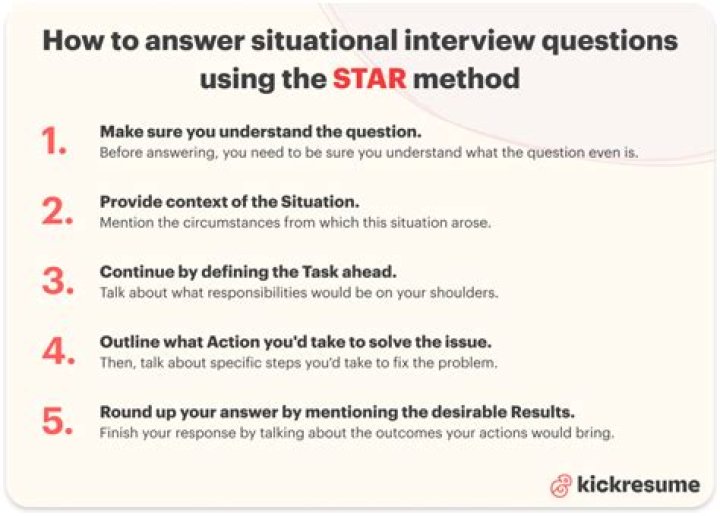 How to answer situational interview questions using the STAR method

1. Make sure you understand the question.
Before answering, you need to be sure you understand what the question even is.

2. Provide context of the Situation.
Mention the circumstances from which this situation arose.

3. Continue by defining the Task ahead.
Talk about what responsibilities would be on your shoulders.

4. Outline what Action you'd take to solve the issue.
Then, talk about specific steps you'd take to fix the problem.

5. Round up your answer by mentioning the desirable Results.
Finish your response by talking about the outcomes your actions would bring.

kickresume